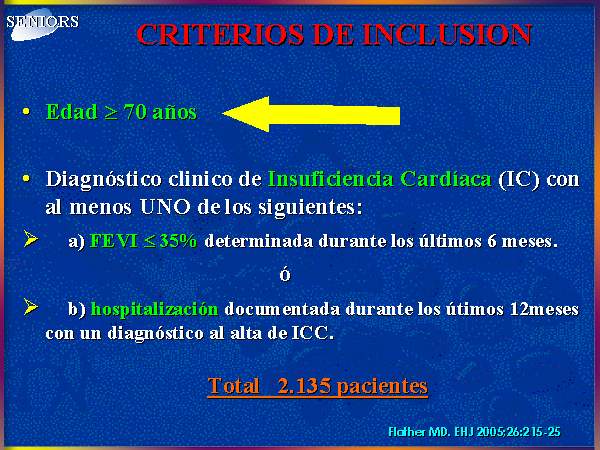 SENIORS

CRITERIOS DE INCLUSION

• Edad $\geq$ 70 años

• Diagnóstico clinico de Insuficiencia Cardíaca (IC) con al menos UNO de los siguientes:

➢ a) FEVI $\leq$ 35% determinada durante los últimos 6 meses.

ó

➢ b) hospitalización documentada durante los útimos 12meses con un diagnóstico al alta de ICC.

Total 2.135 pacientes

Flather MD. EHJ 2005;26:215-25